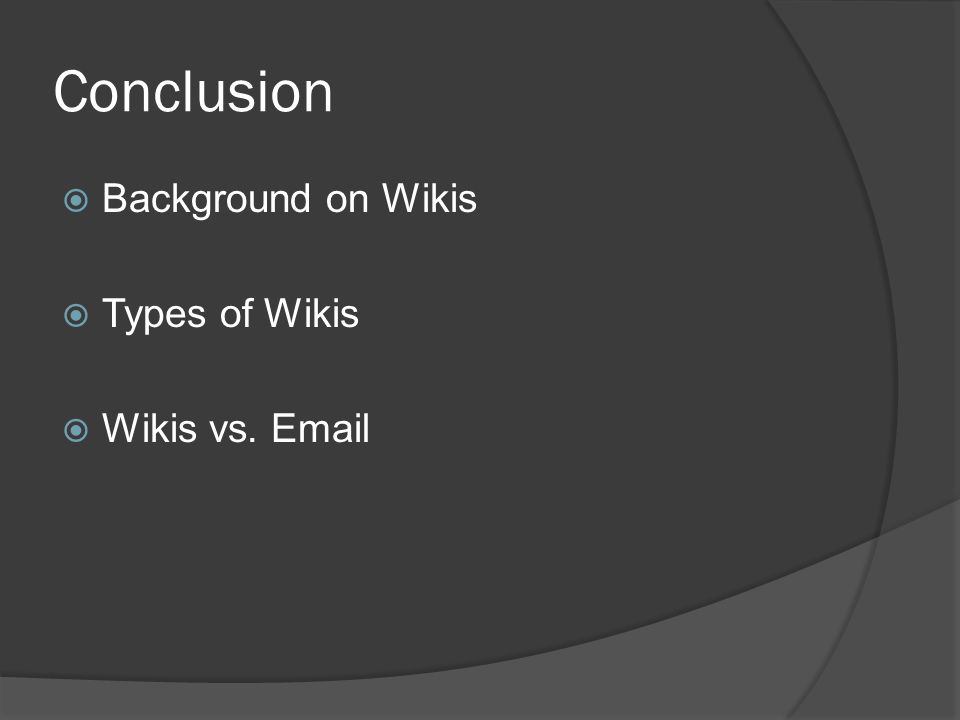 Conclusion

Background on Wikis

Types of Wikis

Wikis vs. Email